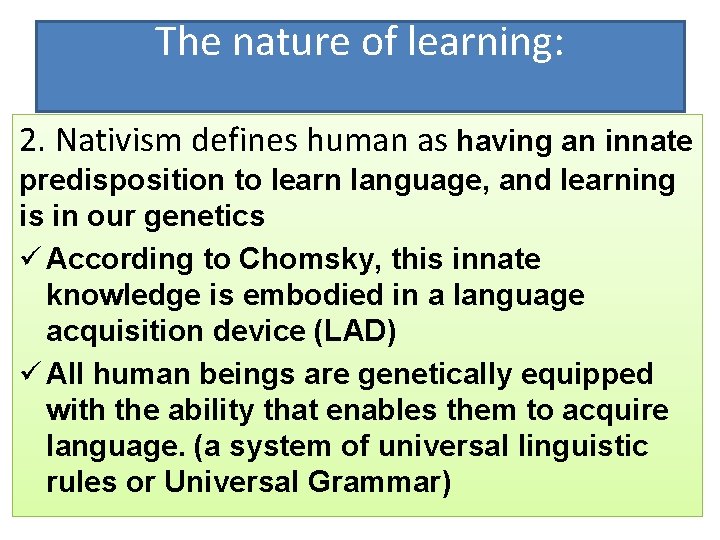 The nature of learning:

2. Nativism defines human as having an innate predisposition to learn language, and learning is in our genetics

✓ According to Chomsky, this innate knowledge is embodied in a language acquisition device (LAD)

✓ All human beings are genetically equipped with the ability that enables them to acquire language. (a system of universal linguistic rules or Universal Grammar)